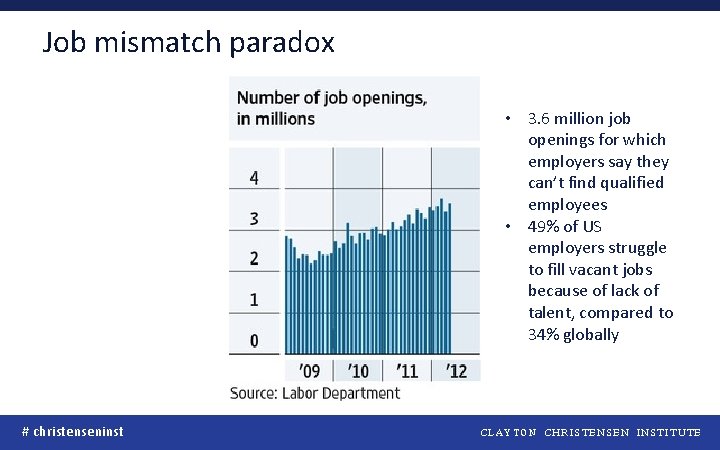 Job mismatch paradox

Number of job openings, in millions

4
3
2
1
0

'09 '10 '11 '12

Source: Labor Department

• 3.6 million job openings for which employers say they can't find qualified employees
• 49% of US employers struggle to fill vacant jobs because of lack of talent, compared to 34% globally

# christenseninst

CLAYTON CHRISTENSEN INSTITUTE